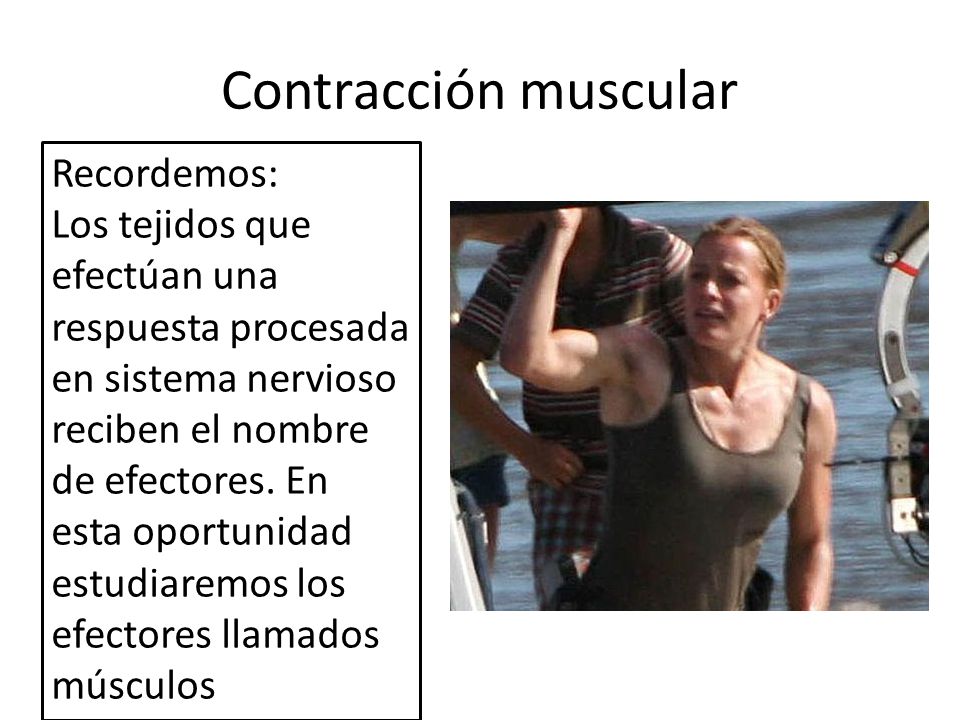 Contracción muscular

Recordemos:
Los tejidos que efectúan una respuesta procesada en sistema nervioso reciben el nombre de efectores. En esta oportunidad estudiaremos los efectores llamados músculos